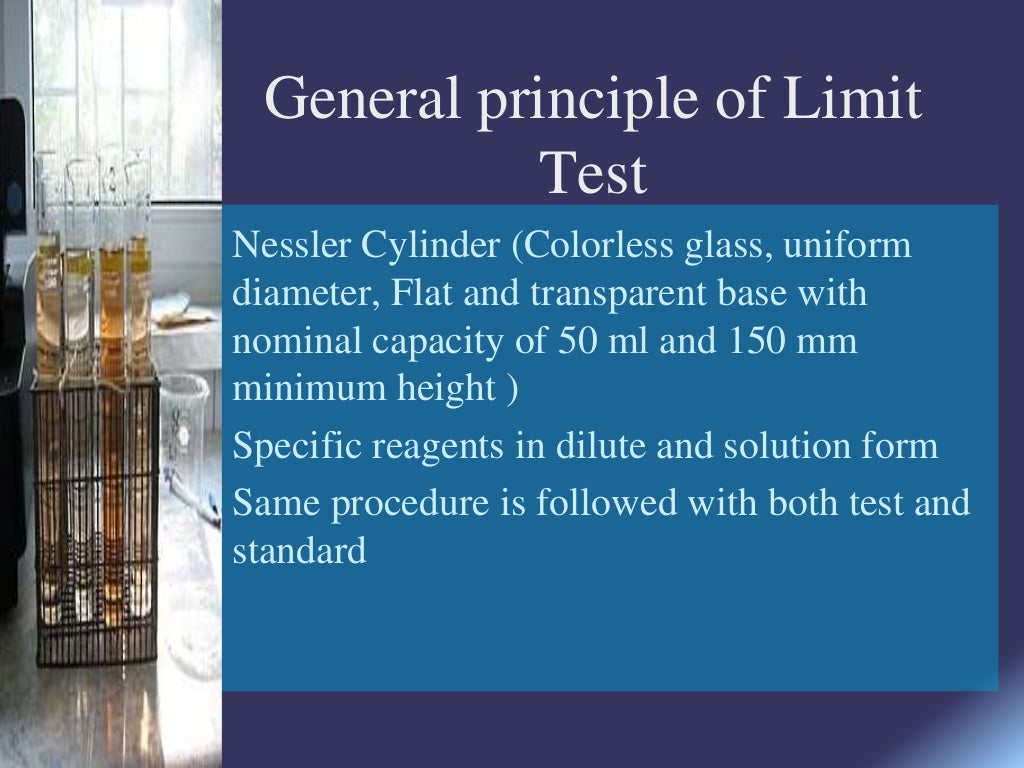 General principle of Limit Test

Nessler Cylinder (Colorless glass, uniform diameter, Flat and transparent base with nominal capacity of 50 ml and 150 mm minimum height )

Specific reagents in dilute and solution form

Same procedure is followed with both test and standard